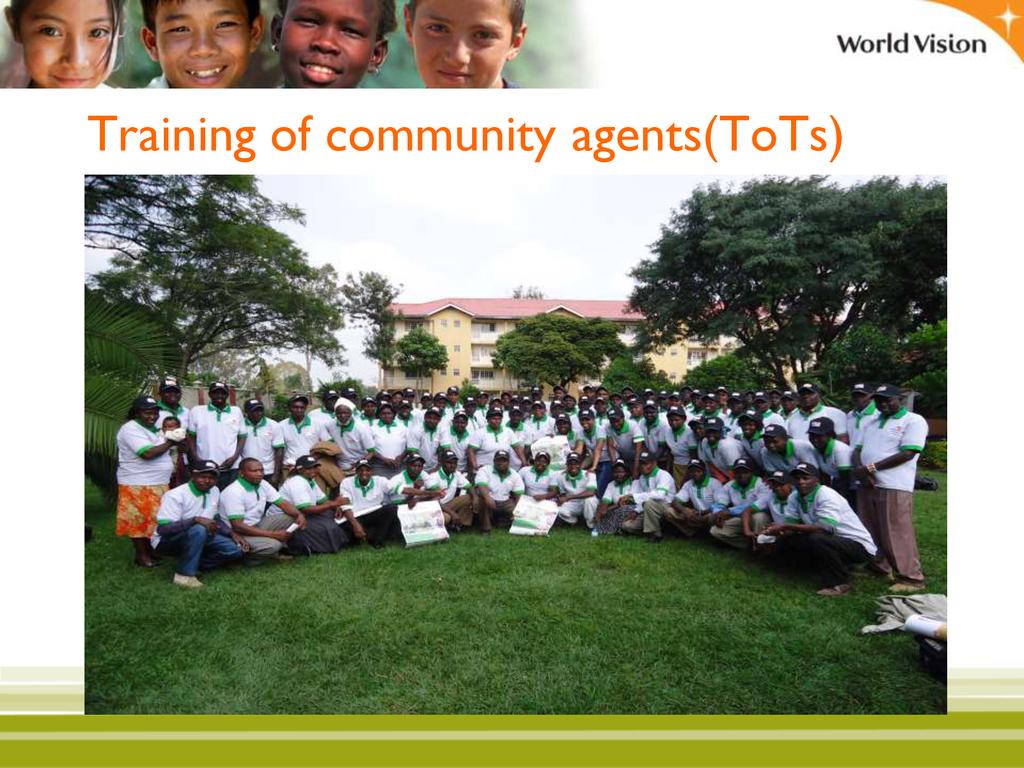 World Vision

Training of community agents(ToTs)